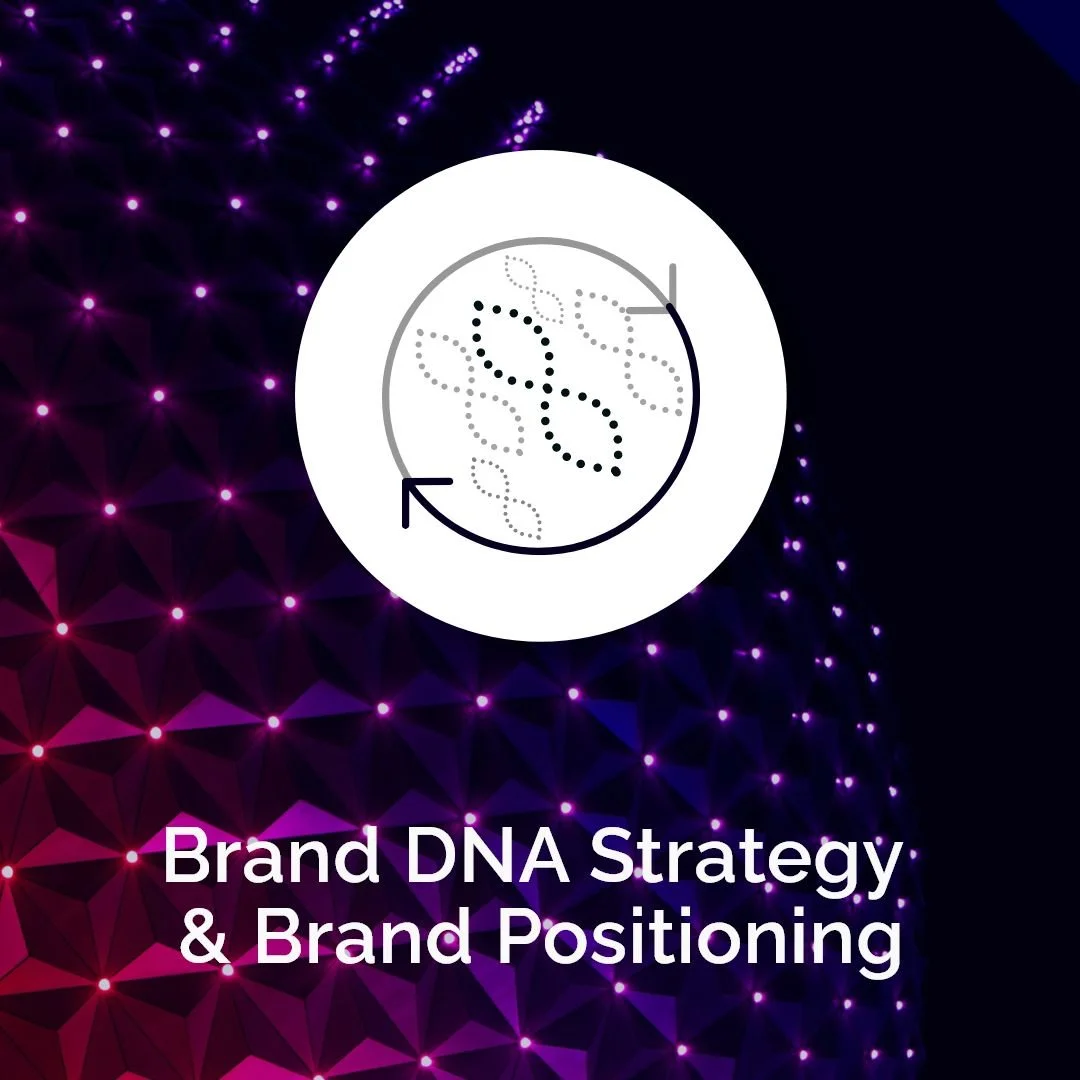 Brand DNA Strategy & Brand Positioning